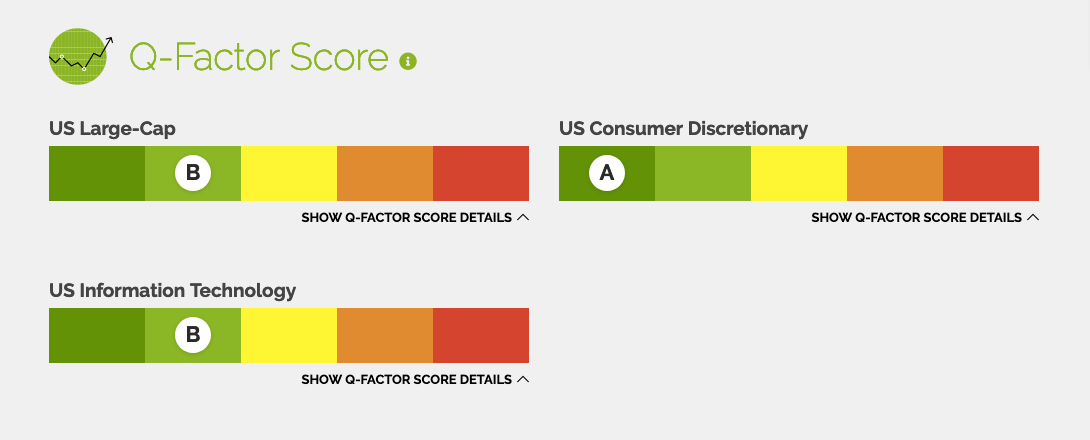 Q-Factor Score

US Large-Cap

B

SHOW Q-FACTOR SCORE DETAILS

US Consumer Discretionary

A

SHOW Q-FACTOR SCORE DETAILS

US Information Technology

B

SHOW Q-FACTOR SCORE DETAILS